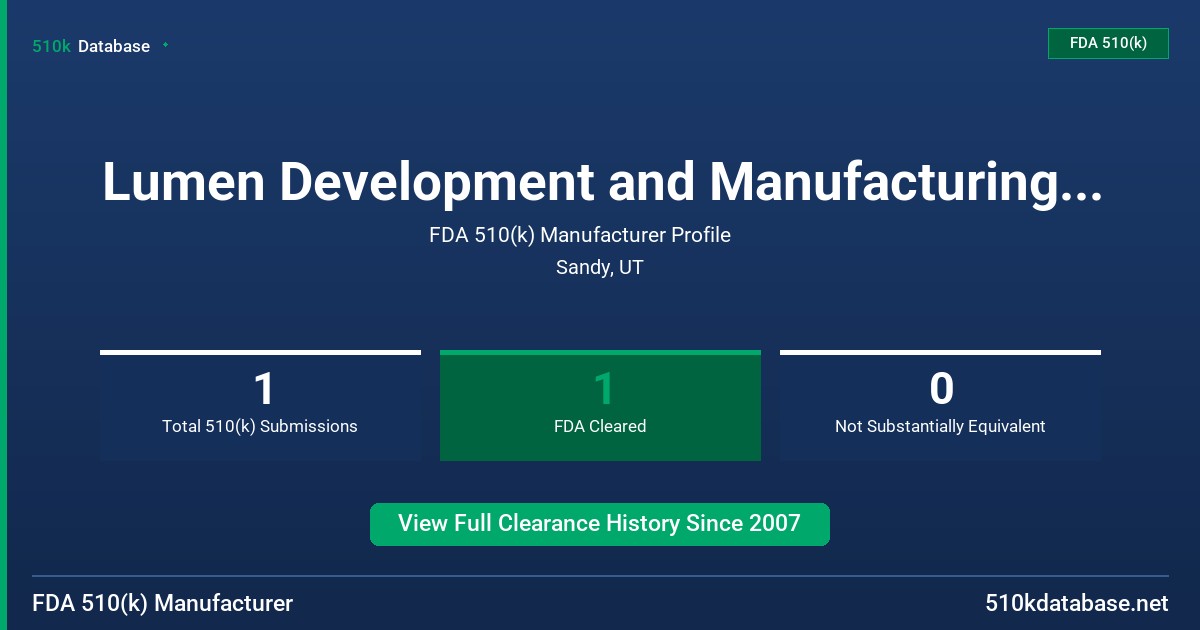 510k Database

FDA 510(k)

Lumen Development and Manufacturing...

FDA 510(k) Manufacturer Profile

Sandy, UT

1
Total 510(k) Submissions

1
FDA Cleared

0
Not Substantially Equivalent

View Full Clearance History Since 2007

FDA 510(k) Manufacturer

510kdatabase.net